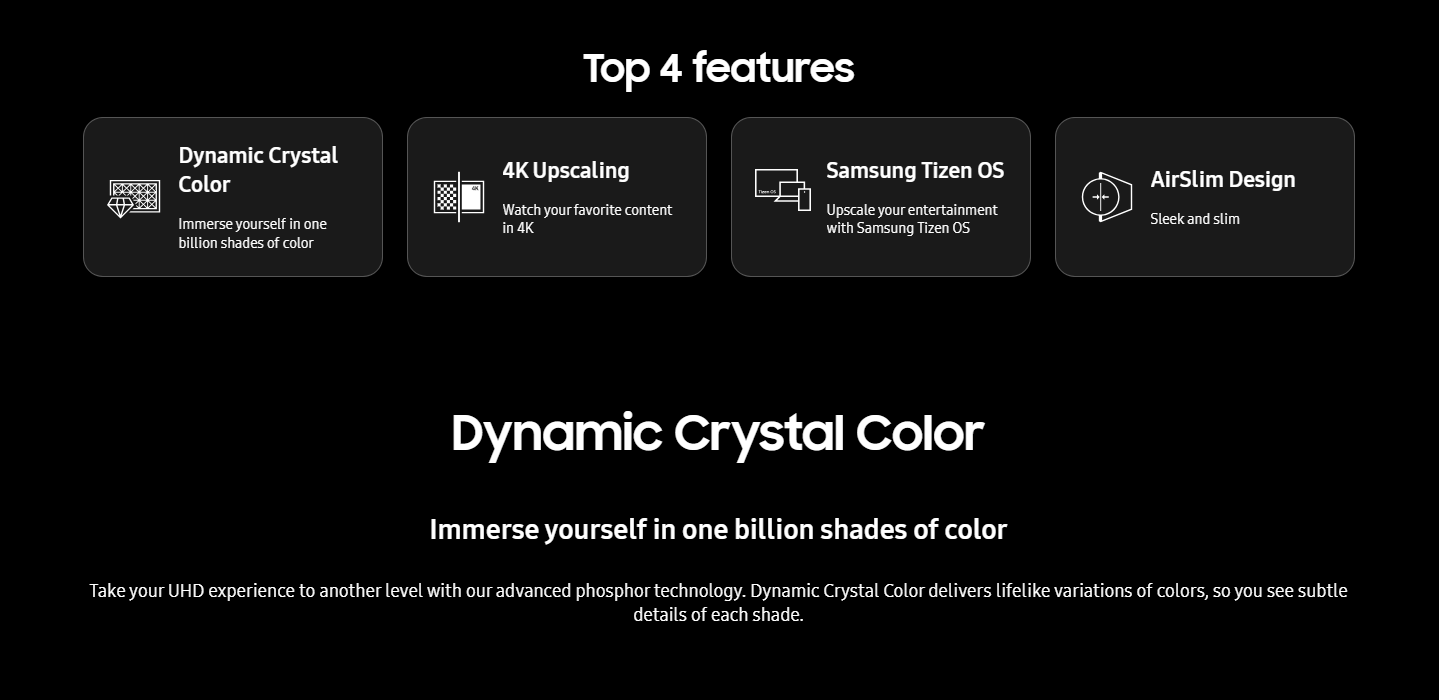 Top 4 features

Dynamic Crystal Color
Immerse yourself in one billion shades of color

4K
4K Upscaling
Watch your favorite content in 4K

Tizen OS
Samsung Tizen OS
Upscale your entertainment with Samsung Tizen OS

AirSlim Design
Sleek and slim

Dynamic Crystal Color

Immerse yourself in one billion shades of color

Take your UHD experience to another level with our advanced phosphor technology. Dynamic Crystal Color delivers lifelike variations of colors, so you see subtle details of each shade.